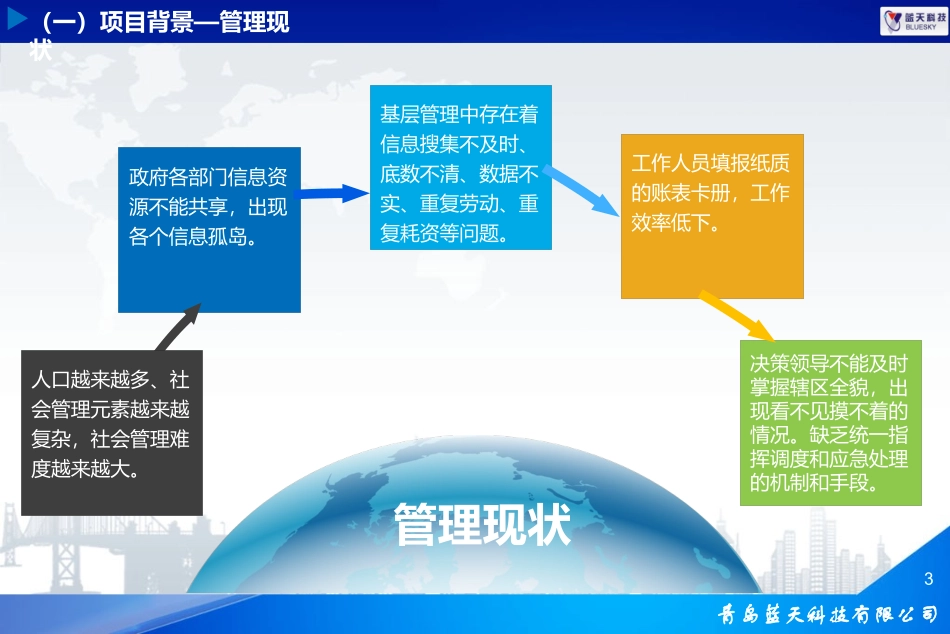 （一）项目背景—管理现状

蓝天科技
BLUESKY

人口越来越多、社会管理元素越来越复杂，社会管理难度越来越大。

政府各部门信息资源不能共享，出现各个信息孤岛。

基层管理中存在着信息搜集不及时、底数不清、数据不实、重复劳动、重复耗资等问题。

工作人员填报纸质的账表卡册，工作效率低下。

决策领导不能及时掌握辖区全貌，出现看不见摸不着的情况。缺乏统一指挥调度和应急处理的机制和手段。

管理现状

3

青岛蓝天科技有限公司